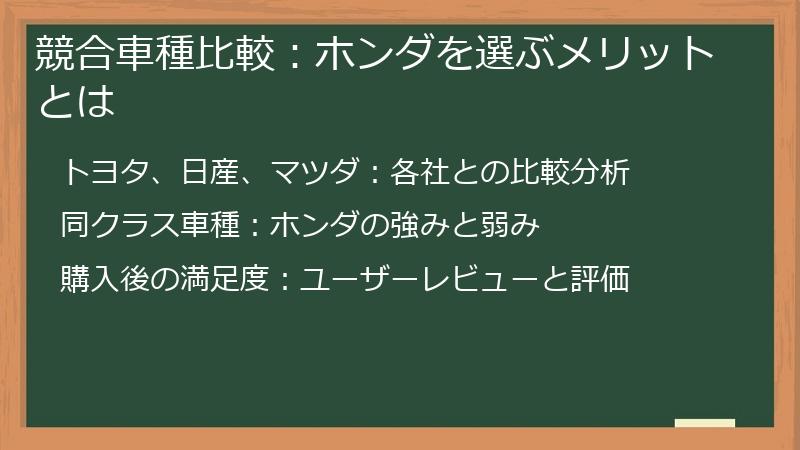 競合車種比較：ホンダを選ぶメリットとは

トヨタ、日産、マツダ：各社との比較分析

同クラス車種：ホンダの強みと弱み

購入後の満足度：ユーザーレビューと評価